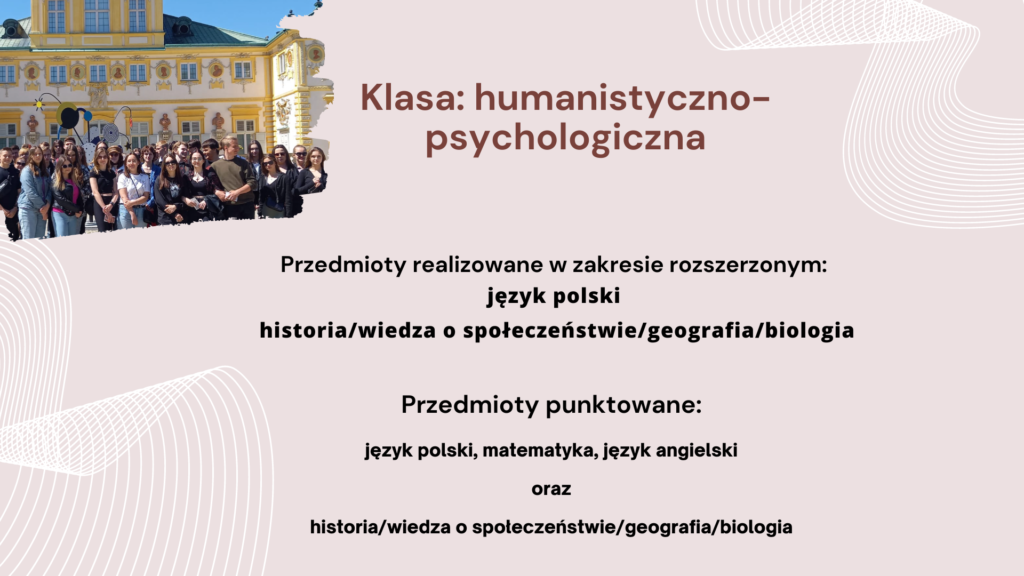 Klasa: humanistyczno-psychologiczna

Przedmioty realizowane w zakresie rozszerzonym:
język polski
historia/wiedza o społeczeństwie/geografia/biologia

Przedmioty punktowane:
język polski, matematyka, język angielski
oraz
historia/wiedza o społeczeństwie/geografia/biologia